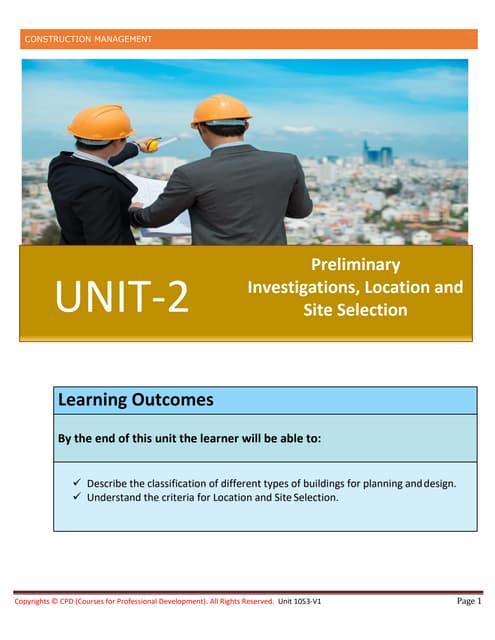 CONSTRUCTION MANAGEMENT

UNIT-2

Preliminary Investigations, Location and Site Selection

Learning Outcomes

By the end of this unit the learner will be able to:

✓ Describe the classification of different types of buildings for planning and design.
✓ Understand the criteria for Location and Site Selection.

Copyrights © CPD (Courses for Professional Development). All Rights Reserved. Unit 1053-V1

Page 1